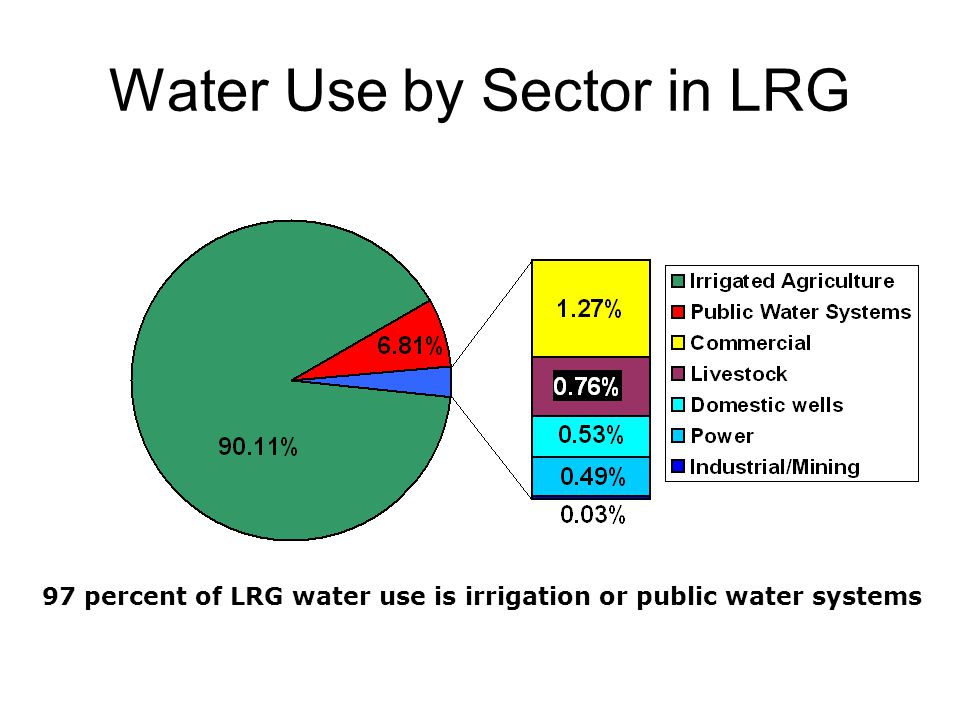 Water Use by Sector in LRG

6.81%

90.11%

1.27%

0.76%

0.53%

0.49%

0.03%

Irrigated Agriculture
Public Water Systems
Commercial
Livestock
Domestic wells
Power
Industrial/Mining

97 percent of LRG water use is irrigation or public water systems